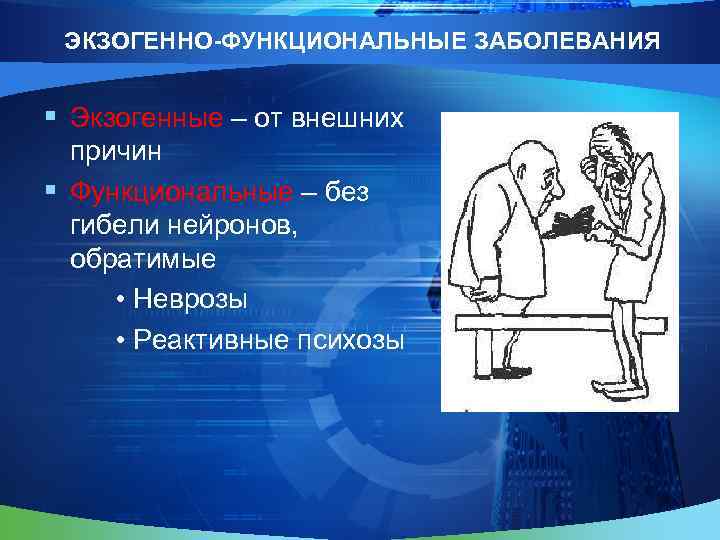 ЭКЗОГЕННО-ФУНКЦИОНАЛЬНЫЕ ЗАБОЛЕВАНИЯ

▪ Экзогенные – от внешних причин

▪ Функциональные – без гибели нейронов, обратимые

• Неврозы

• Реактивные психозы